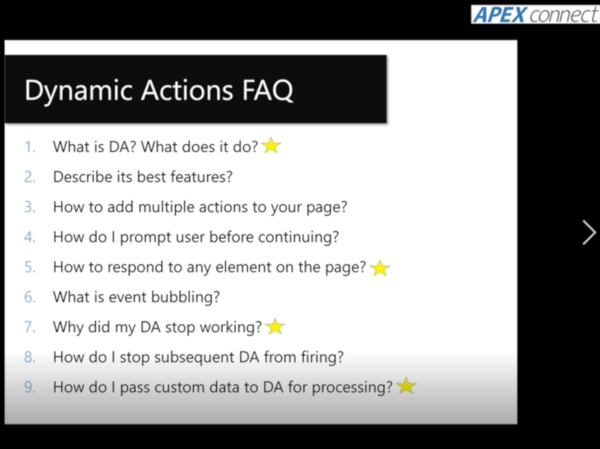 APEX connect

Dynamic Actions FAQ

1. What is DA? What does it do?
2. Describe its best features?
3. How to add multiple actions to your page?
4. How do I prompt user before continuing?
5. How to respond to any element on the page?
6. What is event bubbling?
7. Why did my DA stop working?
8. How do I stop subsequent DA from firing?
9. How do I pass custom data to DA for processing?